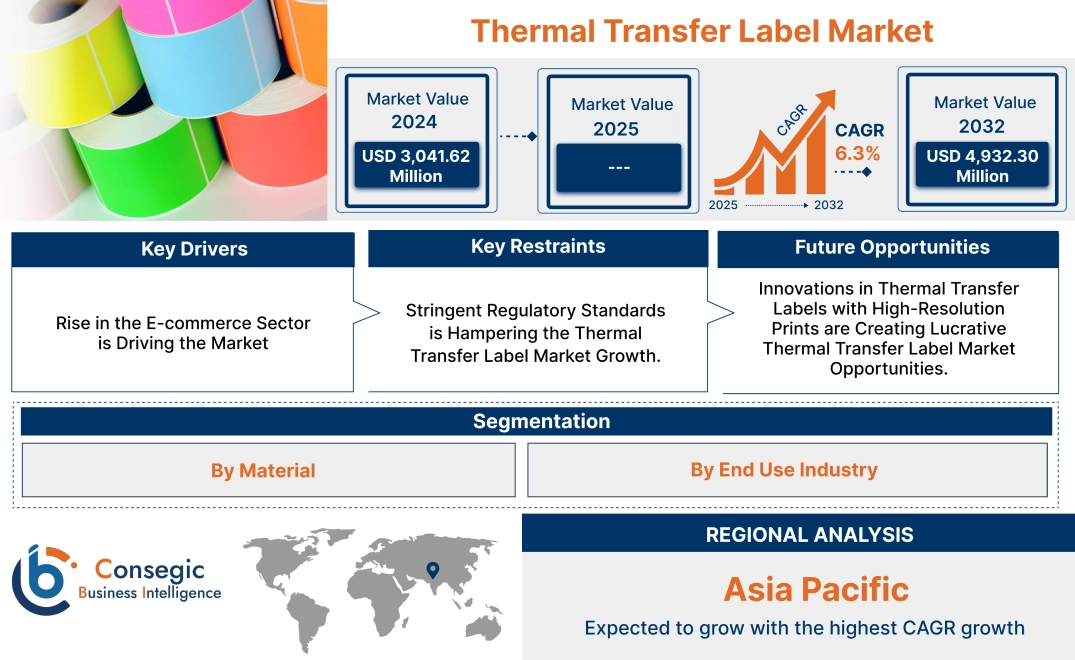 Thermal Transfer Label Market

Market Value
2024
USD 3,041.62 Million

Market Value
2025
---

CAGR
CAGR
6.3%
2025 2032

Market Value
2032
USD 4,932.30 Million

Key Drivers
Rise in the E-commerce Sector is Driving the Market

Key Restraints
Stringent Regulatory Standards is Hampering the Thermal Transfer Label Market Growth.

Future Opportunities
Innovations in Thermal Transfer Labels with High-Resolution Prints are Creating Lucrative Thermal Transfer Label Market Opportunities.

Segmentation
By Material
By End Use Industry

Consegic
Business Intelligence

REGIONAL ANALYSIS
Asia Pacific
Expected to grow with the highest CAGR growth